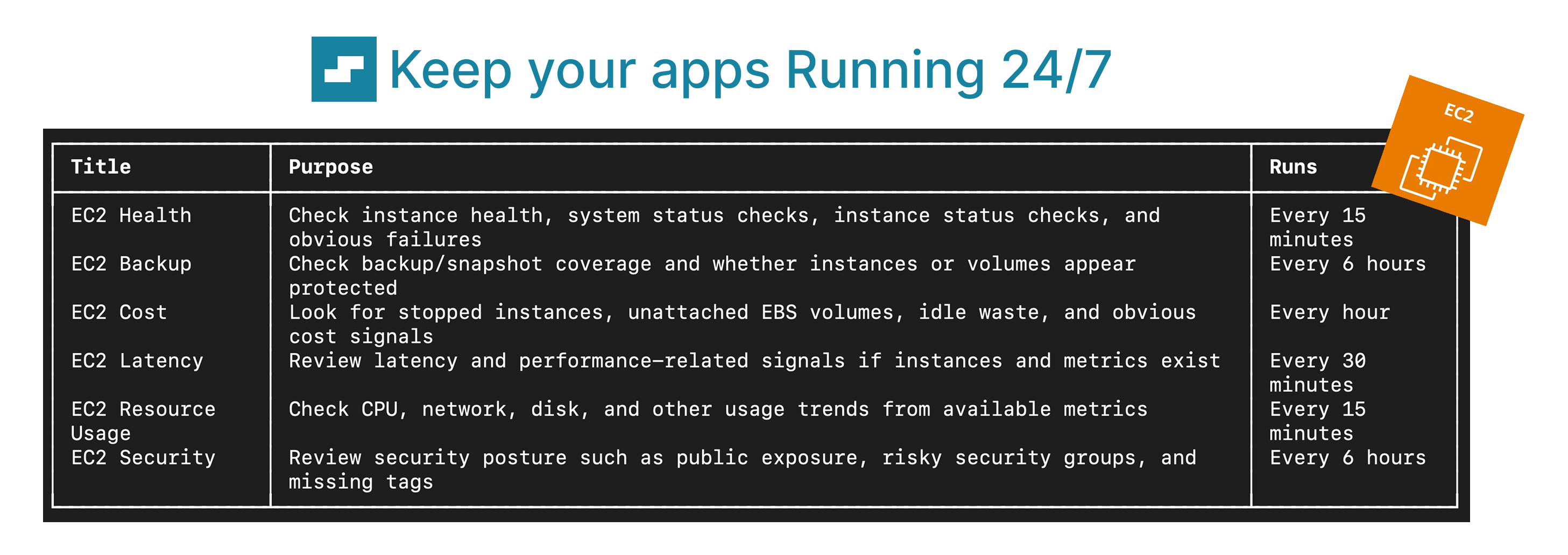 Keep your apps Running 24/7

EC2

| Title | Purpose | Runs |
|---|---|---|
| EC2 Health | Check instance health, system status checks, instance status checks, and obvious failures | Every 15 minutes |
| EC2 Backup | Check backup/snapshot coverage and whether instances or volumes appear protected | Every 6 hours |
| EC2 Cost | Look for stopped instances, unattached EBS volumes, idle waste, and obvious cost signals | Every hour |
| EC2 Latency | Review latency and performance-related signals if instances and metrics exist | Every 30 minutes |
| EC2 Resource Usage | Check CPU, network, disk, and other usage trends from available metrics | Every 15 minutes |
| EC2 Security | Review security posture such as public exposure, risky security groups, and missing tags | Every 6 hours |